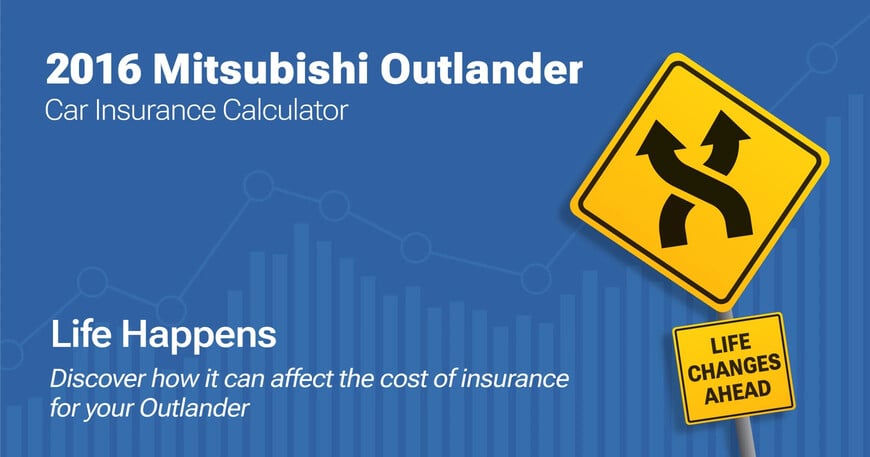 2016 Mitsubishi Outlander
Car Insurance Calculator

Life Happens
Discover how it can affect the cost of insurance for your Outlander

LIFE CHANGES AHEAD